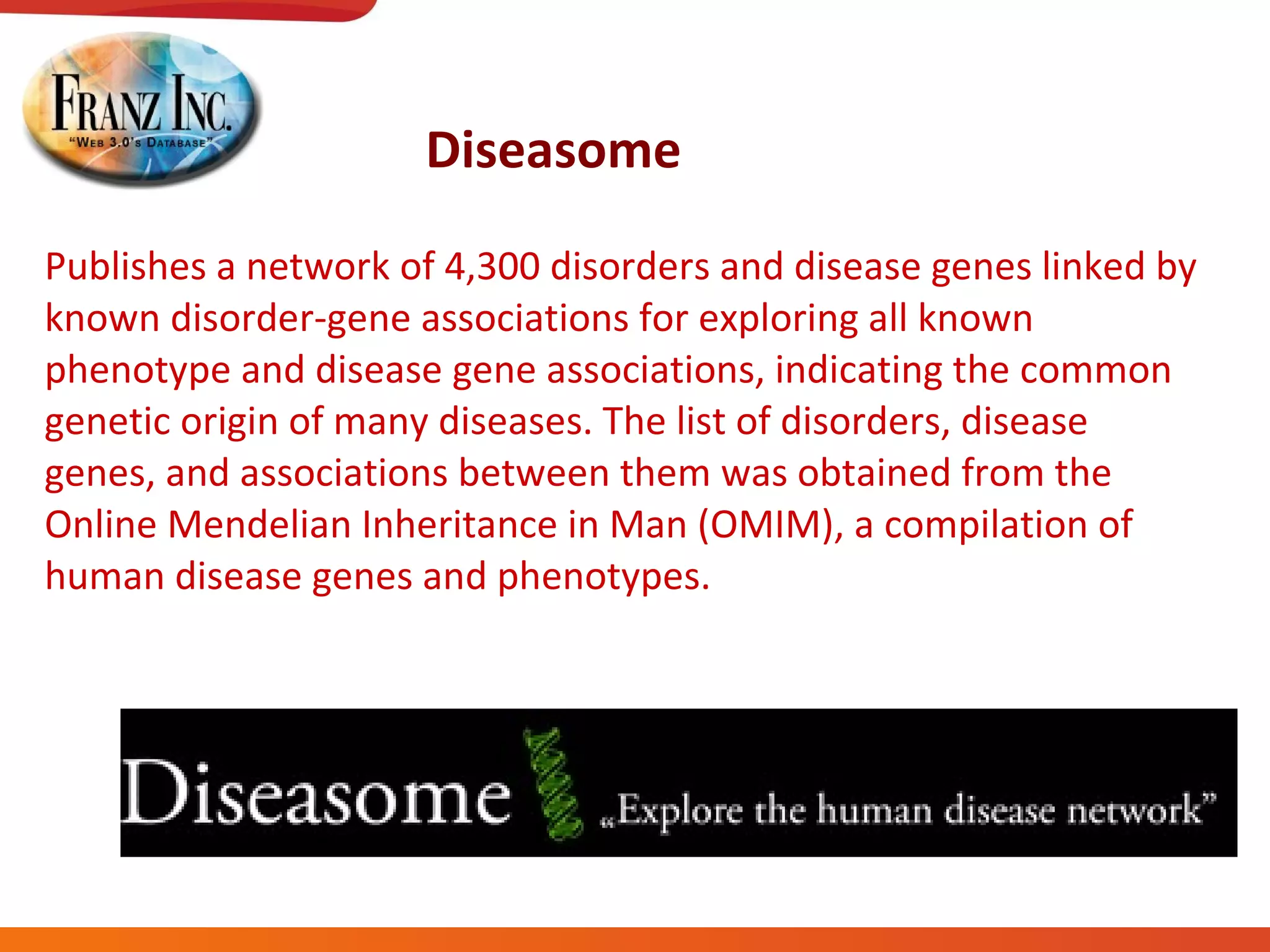 FRANZ INC.
"WEB 3.0's DATABASE"

Diseasome

Publishes a network of 4,300 disorders and disease genes linked by known disorder-gene associations for exploring all known phenotype and disease gene associations, indicating the common genetic origin of many diseases. The list of disorders, disease genes, and associations between them was obtained from the Online Mendelian Inheritance in Man (OMIM), a compilation of human disease genes and phenotypes.

Diseasome „Explore the human disease network"